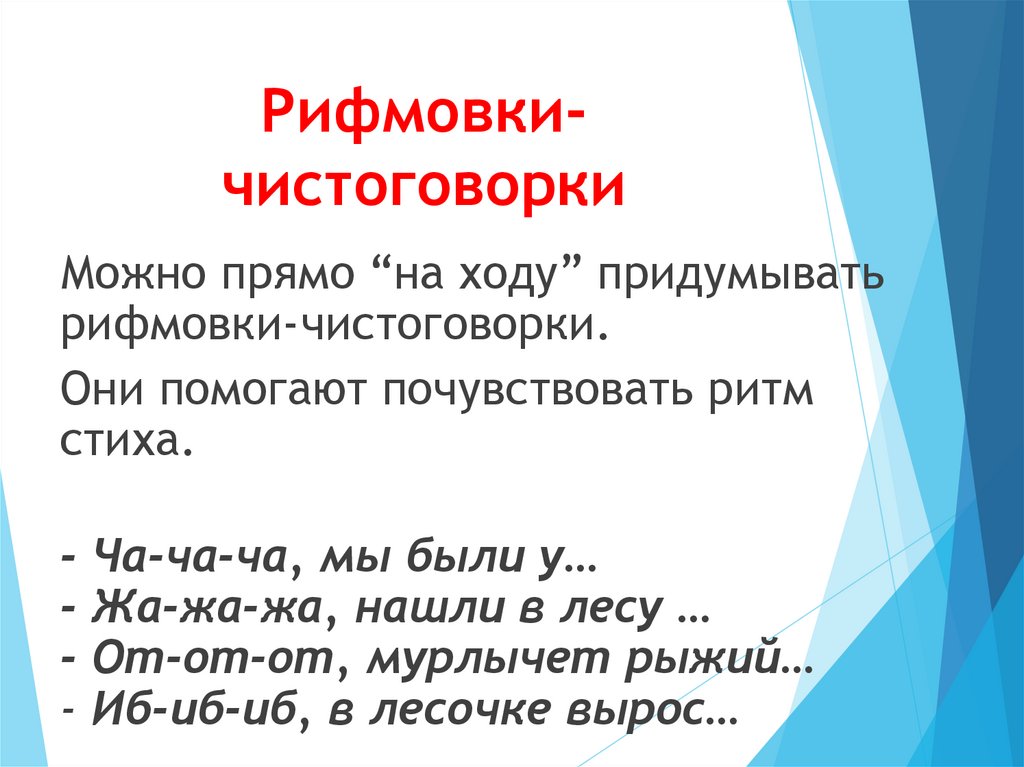 Рифмовки-чистоговорки

Можно прямо “на ходу” придумывать рифмовки-чистоговорки.

Они помогают почувствовать ритм стиха.

- Ча-ча-ча, мы были у…
- Жа-жа-жа, нашли в лесу …
- От-от-от, мурлычет рыжий…
- Иб-иб-иб, в лесочке вырос…